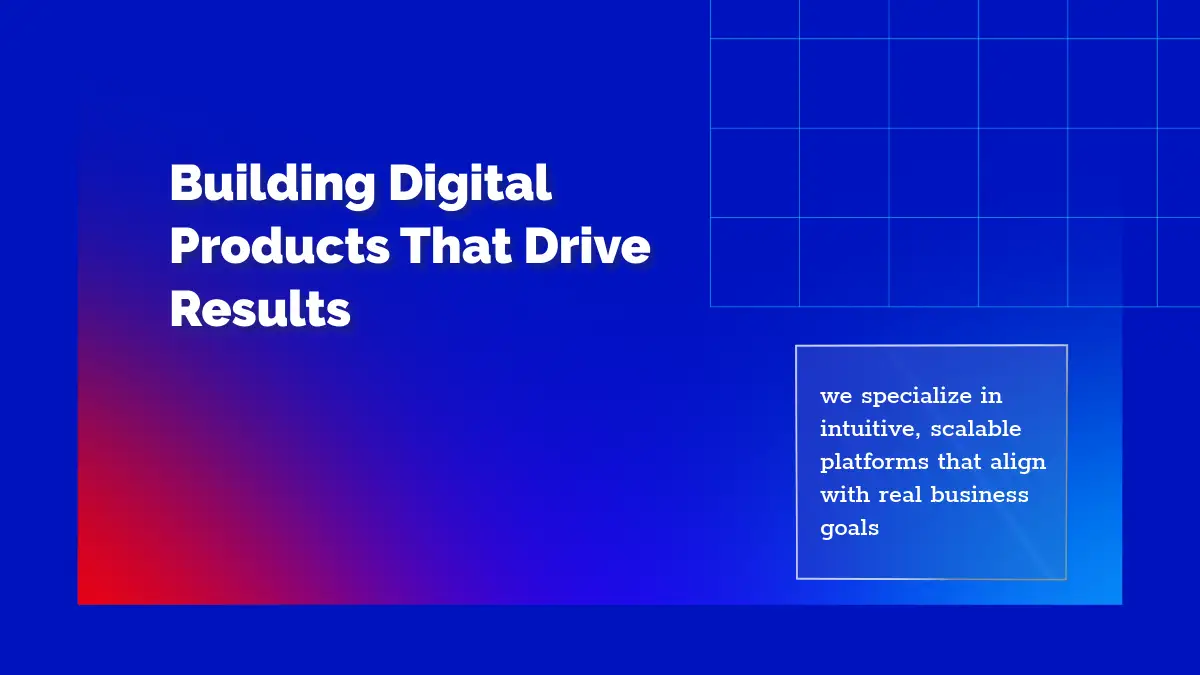 Building Digital Products That Drive Results

we specialize in intuitive, scalable platforms that align with real business goals